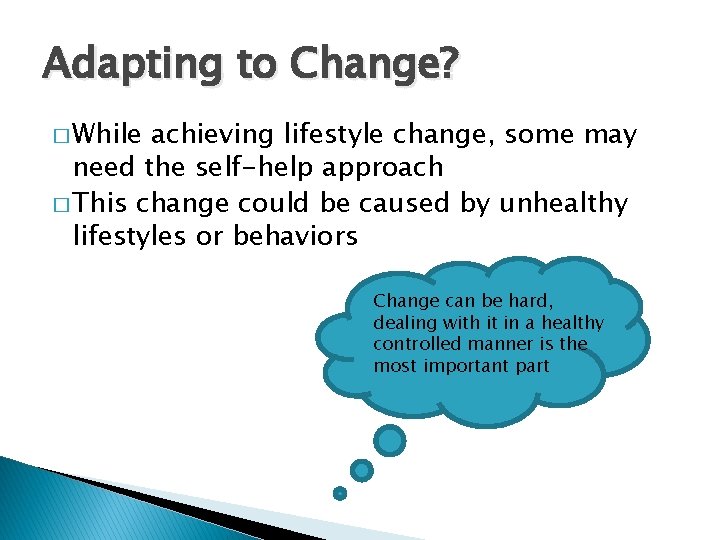 Adapting to Change?

□ While achieving lifestyle change, some may need the self-help approach
□ This change could be caused by unhealthy lifestyles or behaviors

Change can be hard, dealing with it in a healthy controlled manner is the most important part